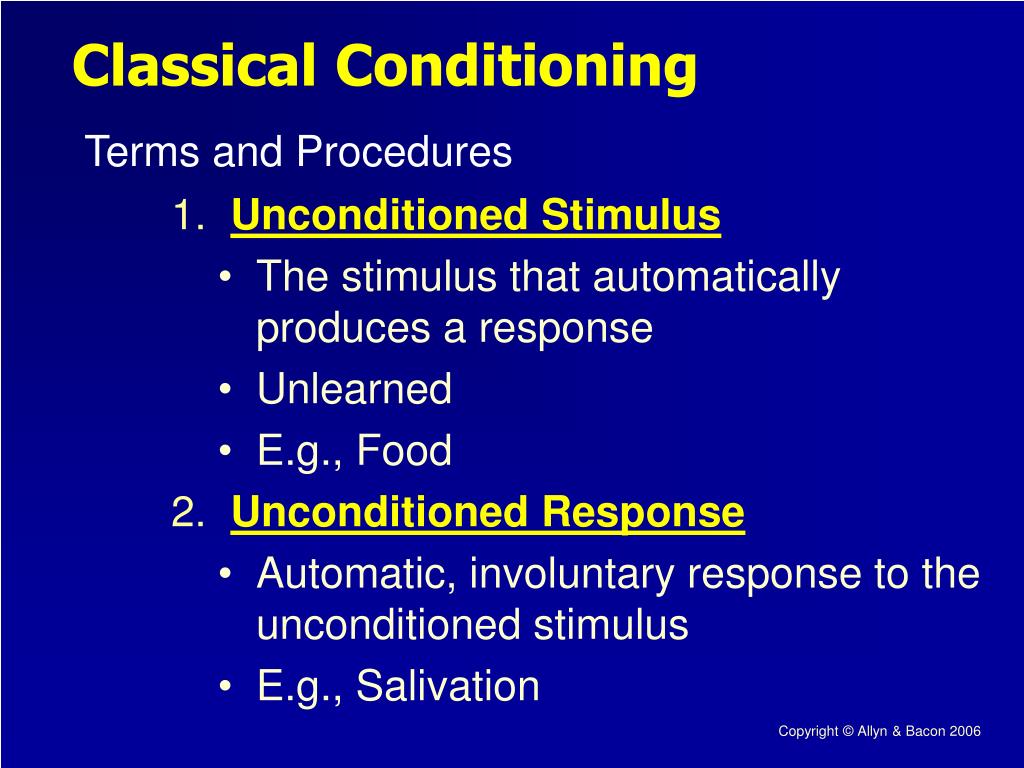 Classical Conditioning

Terms and Procedures

1. Unconditioned Stimulus

• The stimulus that automatically produces a response

• Unlearned

• E.g., Food

2. Unconditioned Response

• Automatic, involuntary response to the unconditioned stimulus

• E.g., Salivation

Copyright © Allyn & Bacon 2006